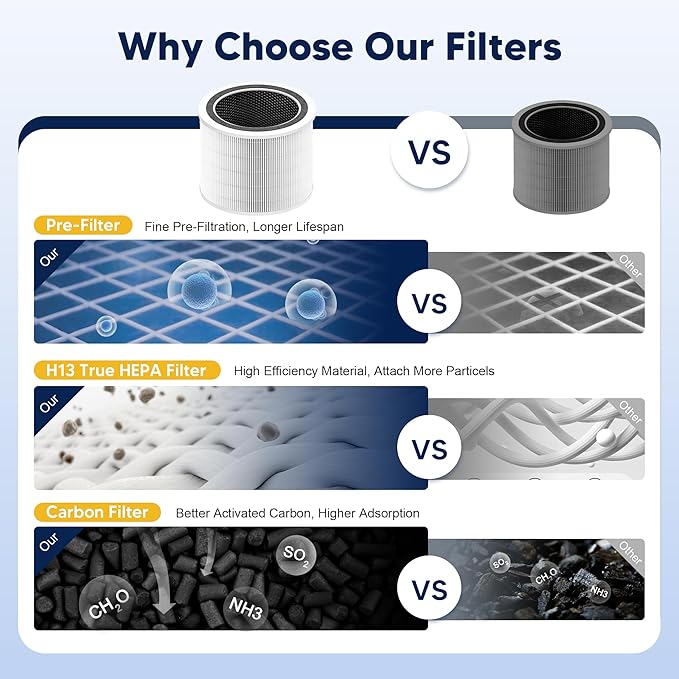 Why Choose Our Filters

VS

Pre-Filter Fine Pre-Filtration, Longer Lifespan

Our

VS

Other

H13 True HEPA Filter High Efficiency Material, Attach More Particels

Our

VS

Other

Carbon Filter Better Activated Carbon, Higher Adsorption

Our

$SO_2$

$CH_2O$

NH3

VS

Other

$SO_2$

$CH_2O$

NH3